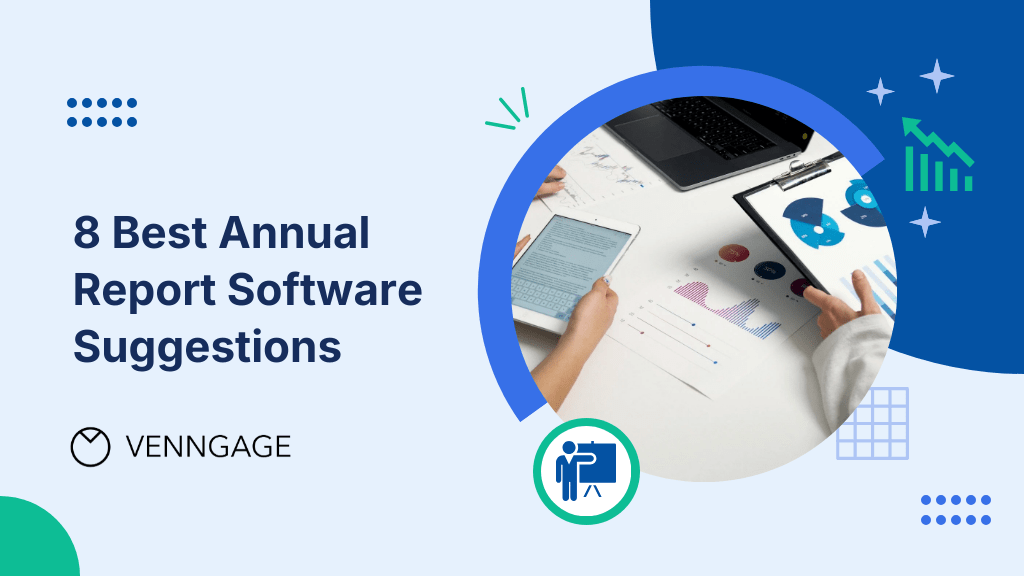 8 Best Annual Report Software Suggestions

VENNGAGE